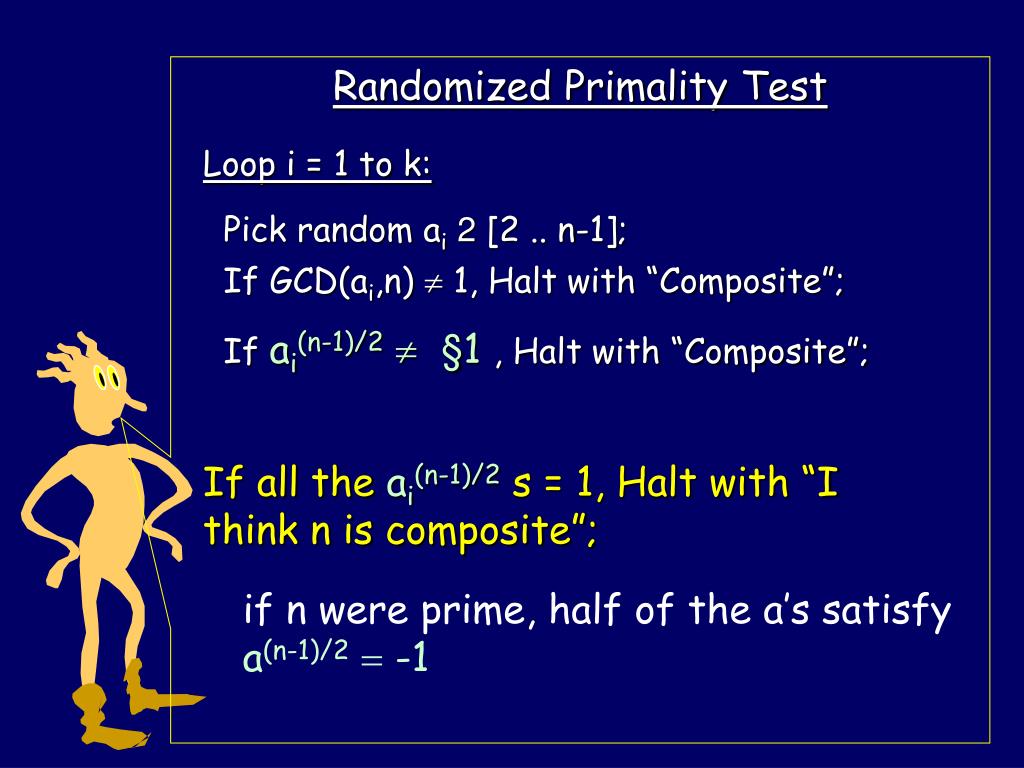 Randomized Primality Test

Loop i = 1 to k:

Pick random $a_i$ 2 [2 .. n-1];

If GCD($a_i$,n) $\neq$ 1, Halt with “Composite”;

If $a_i^{(n-1)/2} \neq$ §1 , Halt with “Composite”;

If all the $a_i^{(n-1)/2}$ s = 1, Halt with “I think n is composite”;

if n were prime, half of the a’s satisfy $a^{(n-1)/2} = -1$